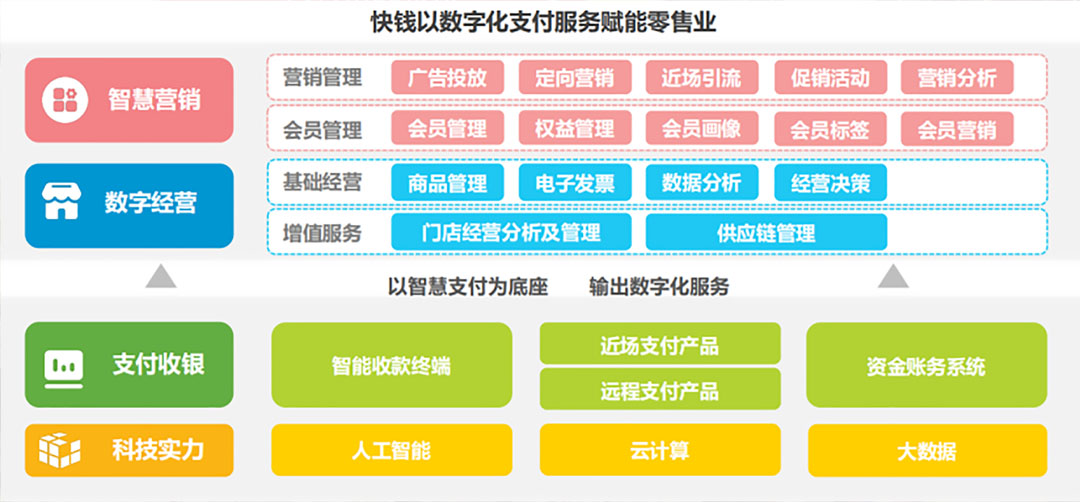 快钱以数字化支付服务赋能零售业

智慧营销

营销管理 广告投放 定向营销 近场引流 促销活动 营销分析

会员管理 会员管理 权益管理 会员画像 会员标签 会员营销

数字经营

基础经营 商品管理 电子发票 数据分析 经营决策

增值服务 门店经营分析及管理 供应链管理

以智慧支付为底座 输出数字化服务

支付收银 智能收款终端 近场支付产品 远程支付产品 资金账务系统

科技实力 人工智能 云计算 大数据